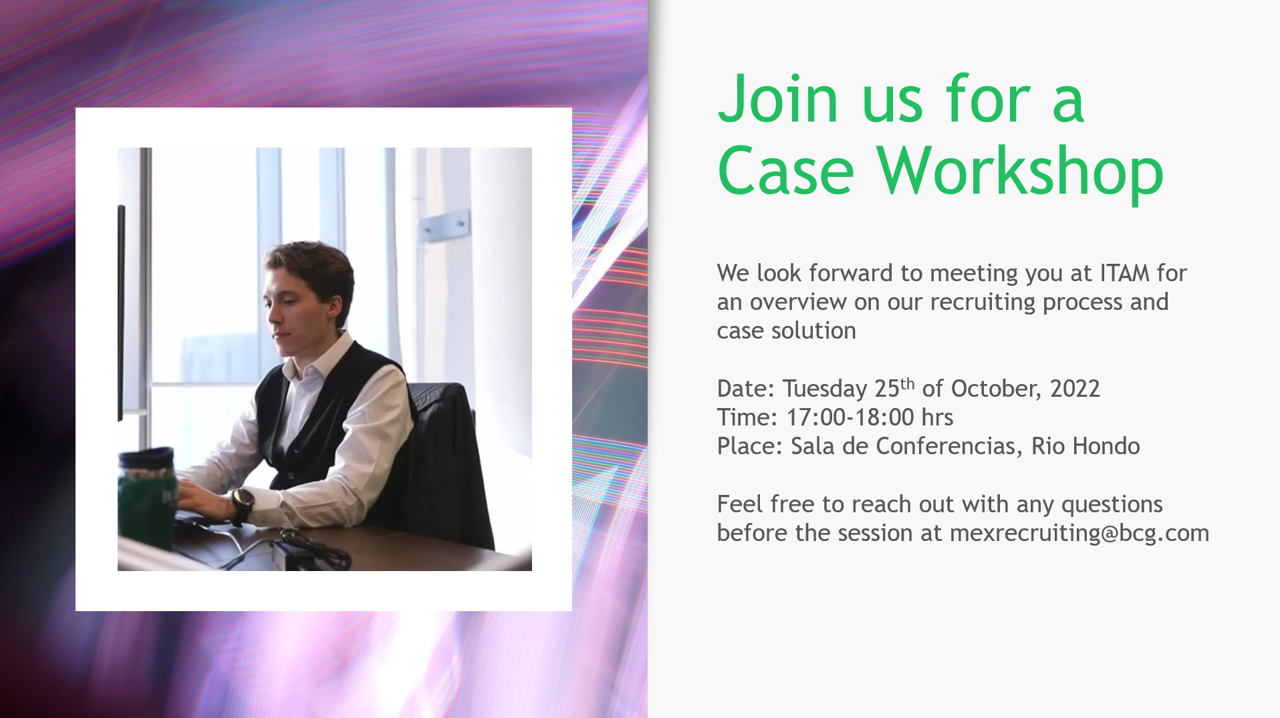 Join us for a Case Workshop

We look forward to meeting you at ITAM for an overview on our recruiting process and case solution

Date: Tuesday 25$^{th}$ of October, 2022
Time: 17:00-18:00 hrs
Place: Sala de Conferencias, Rio Hondo

Feel free to reach out with any questions before the session at mexrecruiting@bcg.com